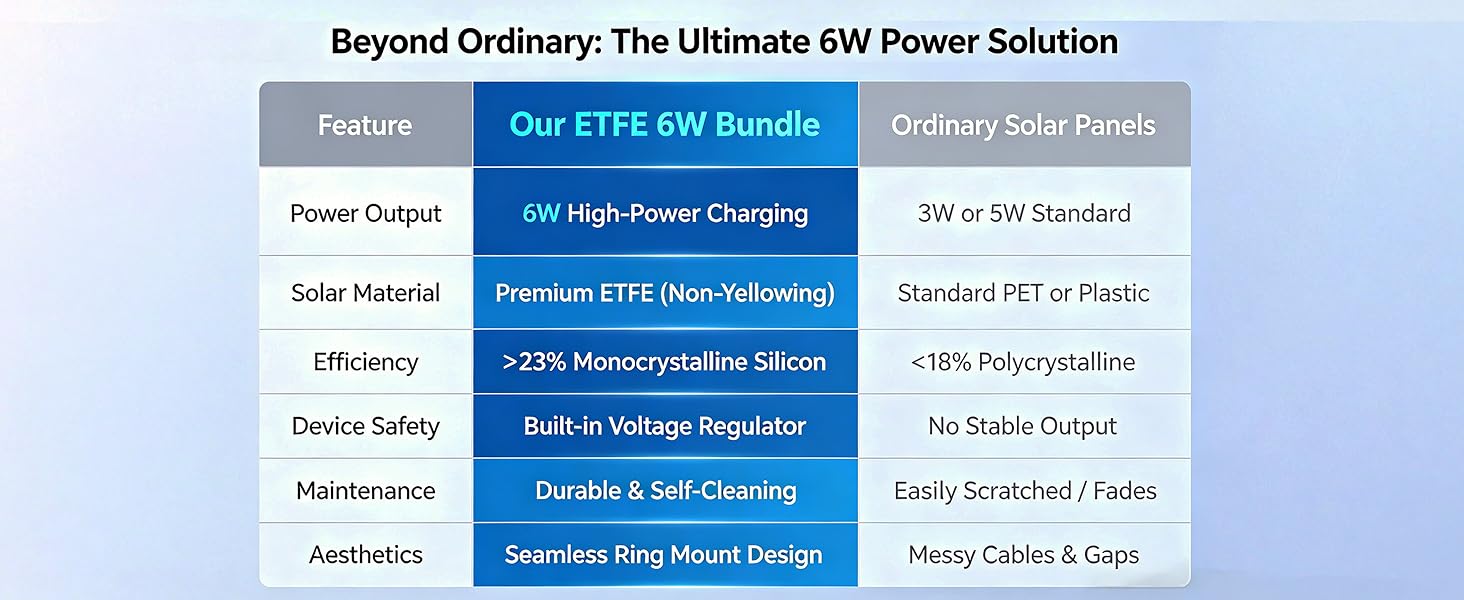 Beyond Ordinary: The Ultimate 6W Power Solution

| Feature | Our ETFE 6W Bundle | Ordinary Solar Panels |
|---|---|---|
| Power Output | 6W High-Power Charging | 3W or 5W Standard |
| Solar Material | Premium ETFE (Non-Yellowing) | Standard PET or Plastic |
| Efficiency | >23% Monocrystalline Silicon | <18% Polycrystalline |
| Device Safety | Built-in Voltage Regulator | No Stable Output |
| Maintenance | Durable & Self-Cleaning | Easily Scratched / Fades |
| Aesthetics | Seamless Ring Mount Design | Messy Cables & Gaps |